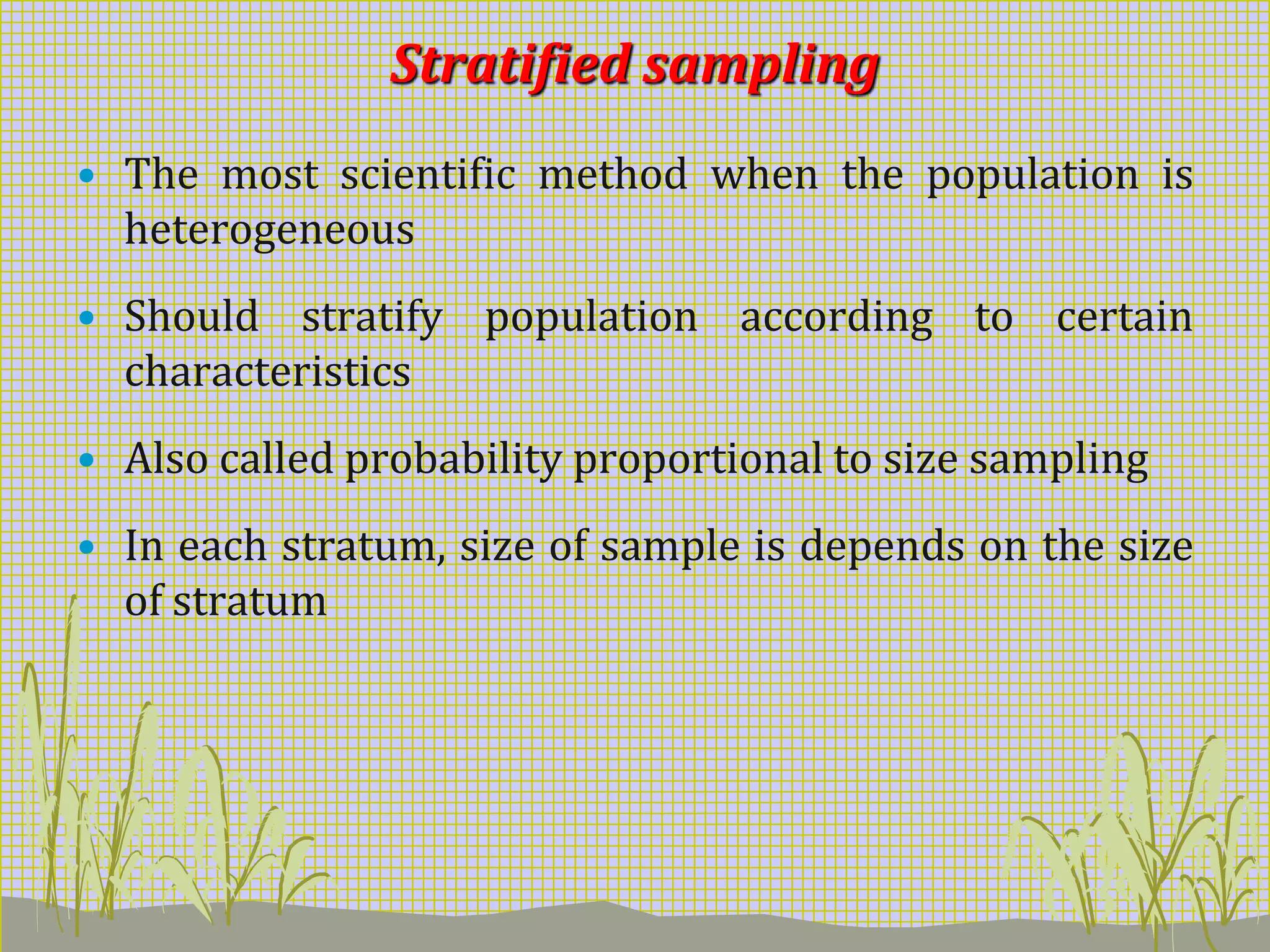 Stratified sampling

• The most scientific method when the population is heterogeneous

• Should stratify population according to certain characteristics

• Also called probability proportional to size sampling

• In each stratum, size of sample is depends on the size of stratum